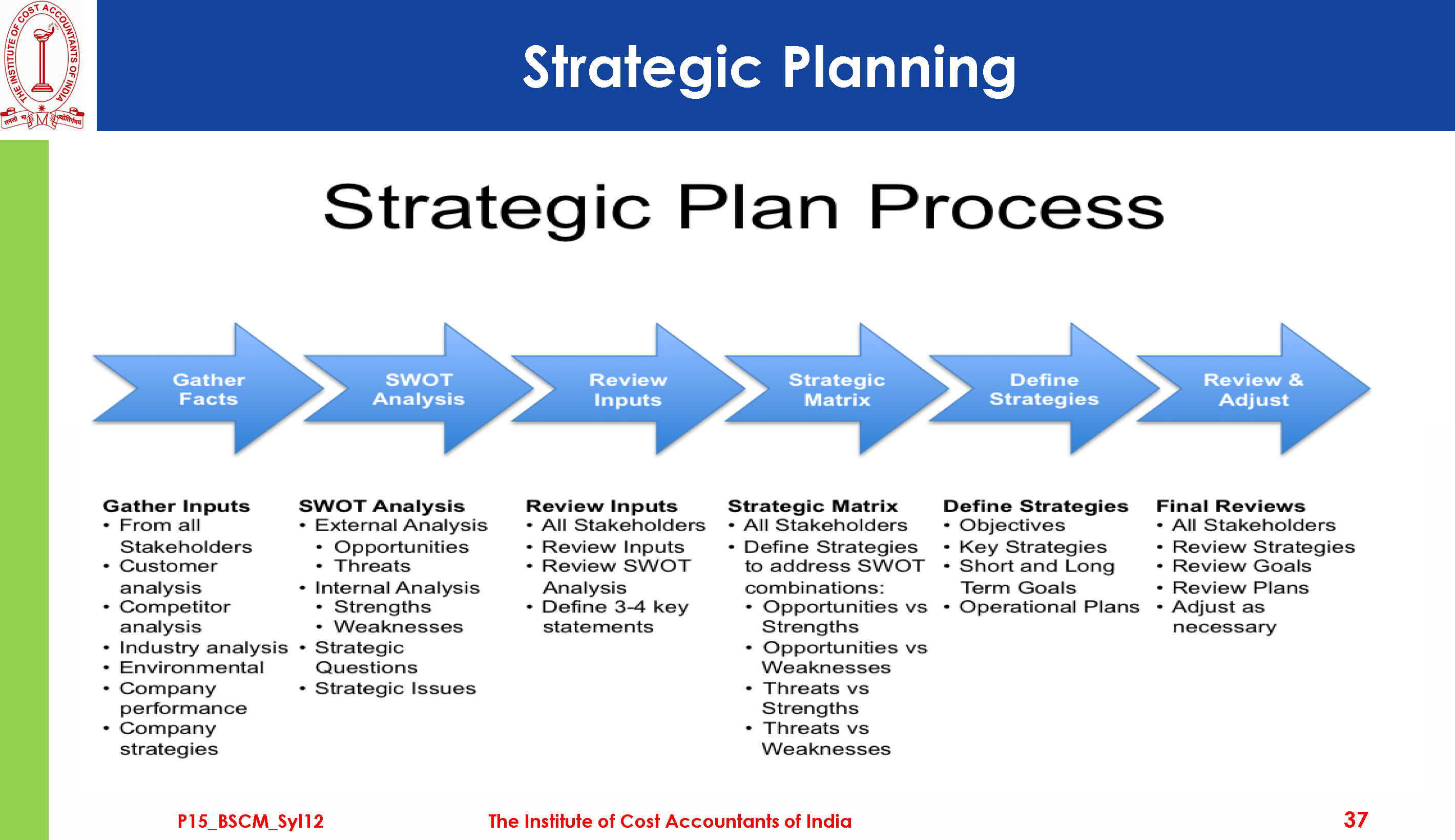 THE INSTITUTE OF COST ACCOUNTANTS OF INDIA

Strategic Planning

Strategic Plan Process

Gather Facts

SWOT Analysis

Review Inputs

Strategic Matrix

Define Strategies

Review & Adjust

Gather Inputs
• From all Stakeholders
• Customer analysis
• Competitor analysis
• Industry analysis
• Environmental
• Company performance
• Company strategies

SWOT Analysis
• External Analysis
  • Opportunities
  • Threats
• Internal Analysis
  • Strengths
  • Weaknesses
• Strategic Questions
• Strategic Issues

Review Inputs
• All Stakeholders
• Review Inputs
• Review SWOT Analysis
• Define 3-4 key statements

Strategic Matrix
• All Stakeholders
• Define Strategies to address SWOT combinations:
  • Opportunities vs Strengths
  • Opportunities vs Weaknesses
  • Threats vs Strengths
  • Threats vs Weaknesses

Define Strategies
• Objectives
• Key Strategies
• Short and Long Term Goals
• Operational Plans

Final Reviews
• All Stakeholders
• Review Strategies
• Review Goals
• Review Plans
• Adjust as necessary

P15_BSCM_Syl12

The Institute of Cost Accountants of India

37